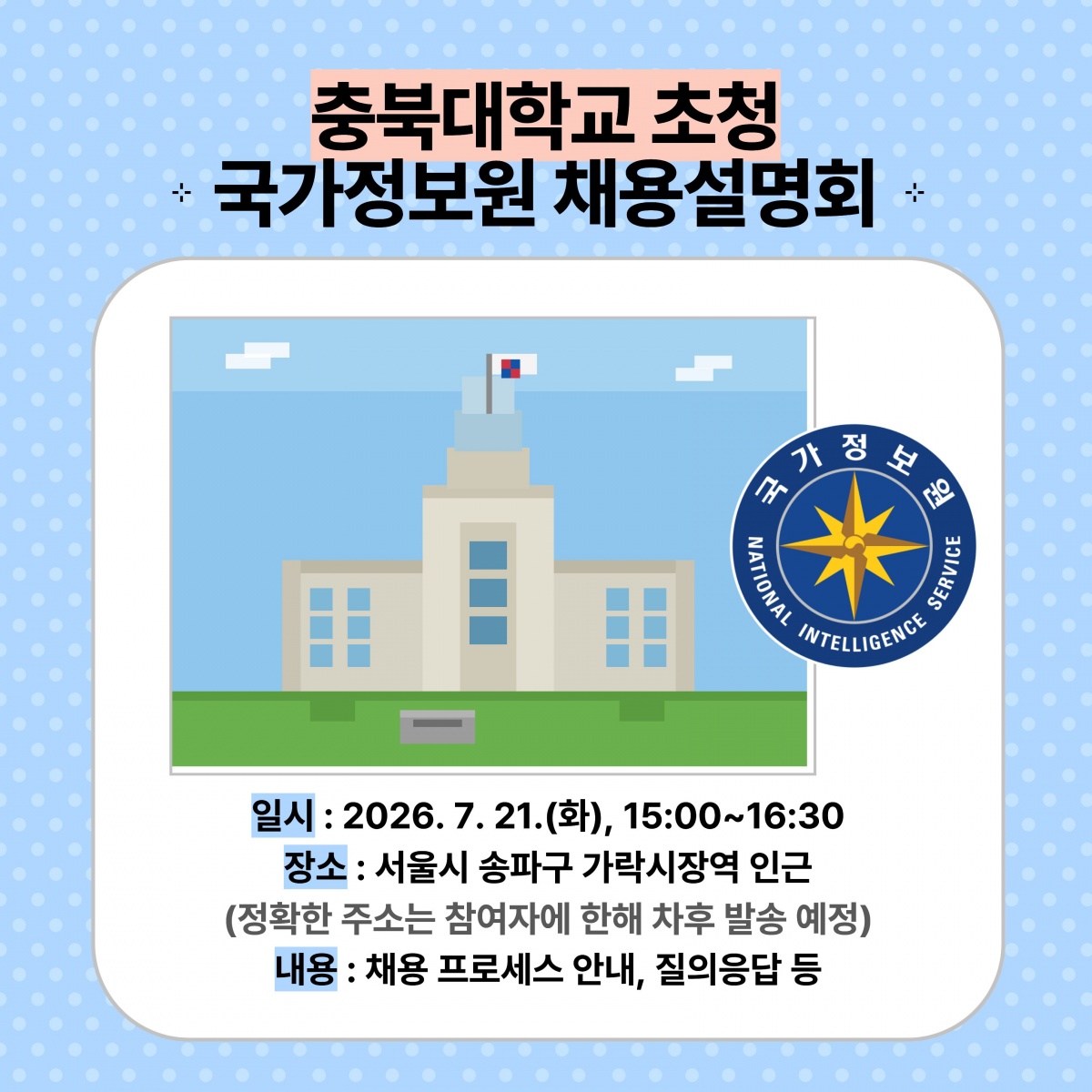 충북대학교 초청
국가정보원 채용설명회

국가정보원
NATIONAL INTELLIGENCE SERVICE

일시 : 2026. 7. 21.(화), 15:00~16:30
장소 : 서울시 송파구 가락시장역 인근
(정확한 주소는 참여자에 한해 차후 발송 예정)
내용 : 채용 프로세스 안내, 질의응답 등